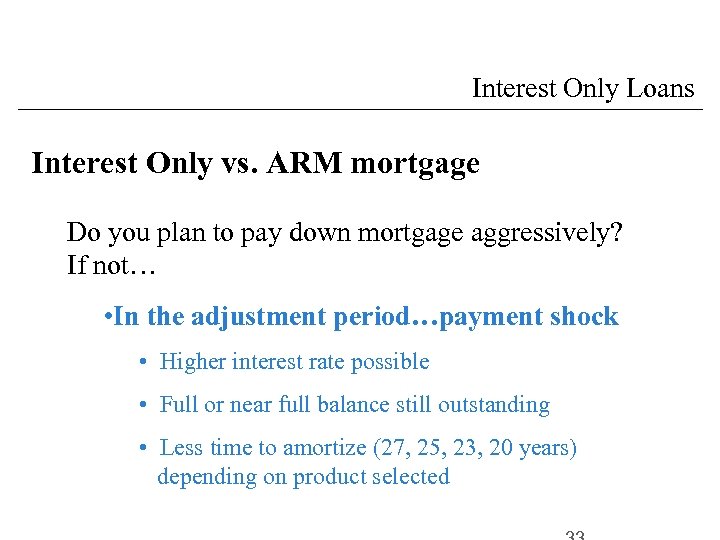 Interest Only Loans

Interest Only vs. ARM mortgage

Do you plan to pay down mortgage aggressively? If not…

•In the adjustment period…payment shock

• Higher interest rate possible

• Full or near full balance still outstanding

• Less time to amortize (27, 25, 23, 20 years) depending on product selected

33